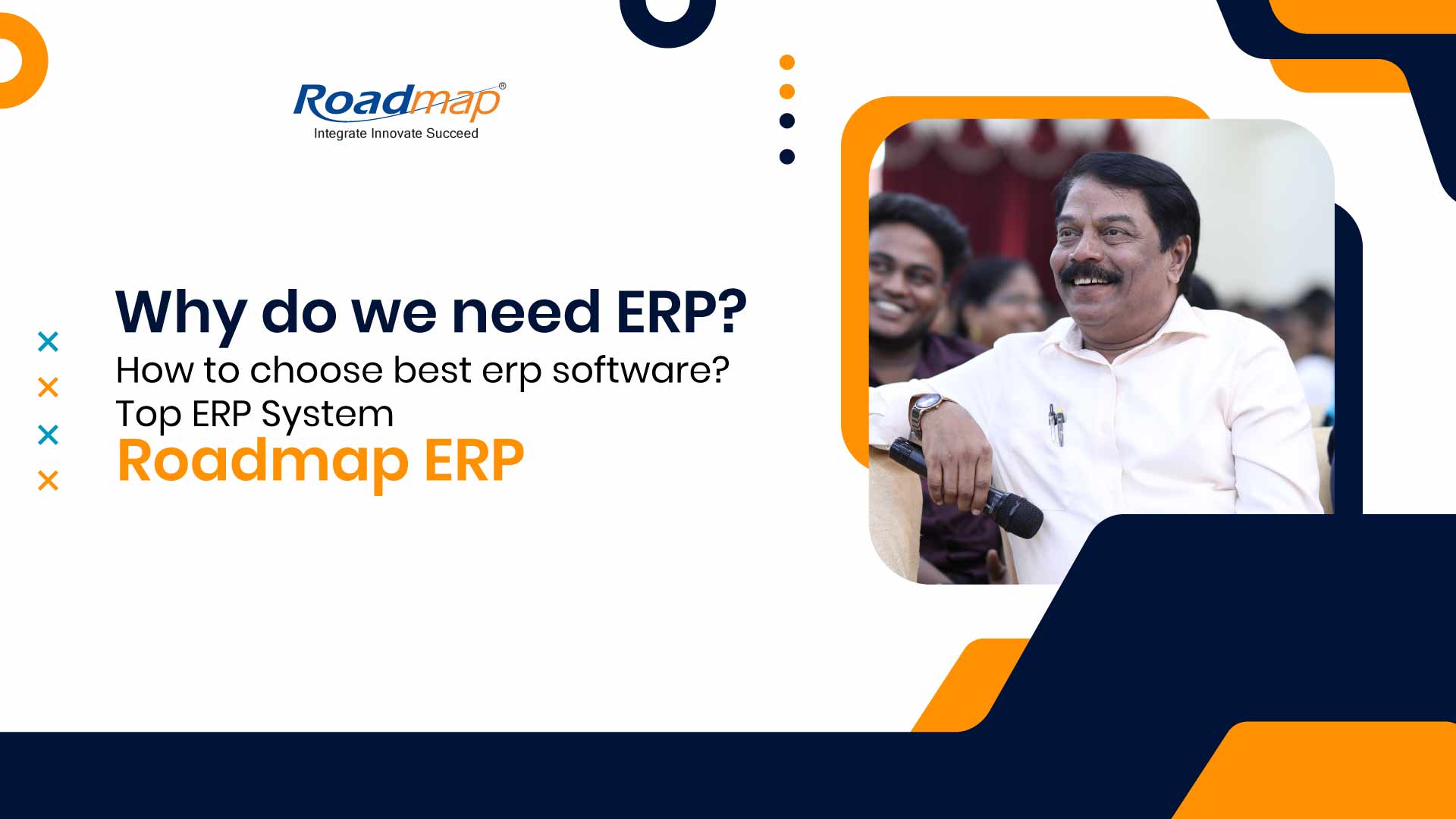 Roadmap®
Integrate Innovate Succeed

Why do we need ERP?
How to choose best erp software?
Top ERP System
Roadmap ERP